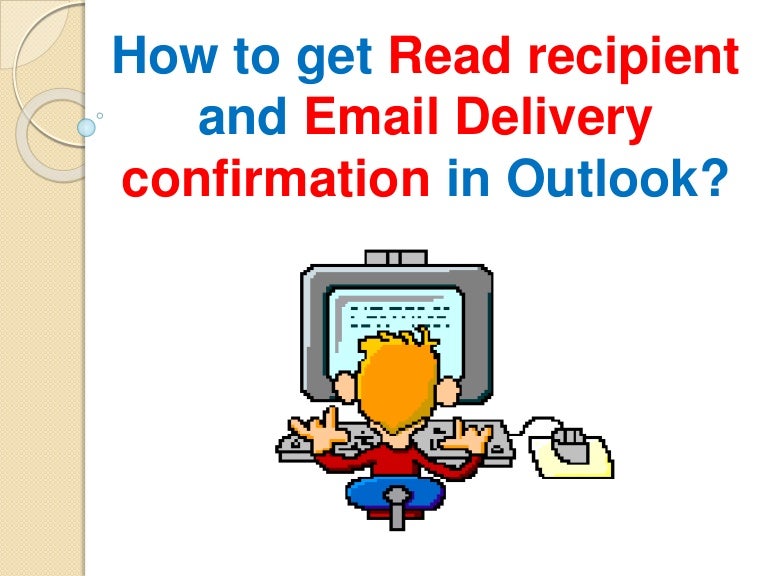 How to get Read recipient and Email Delivery confirmation in Outlook?